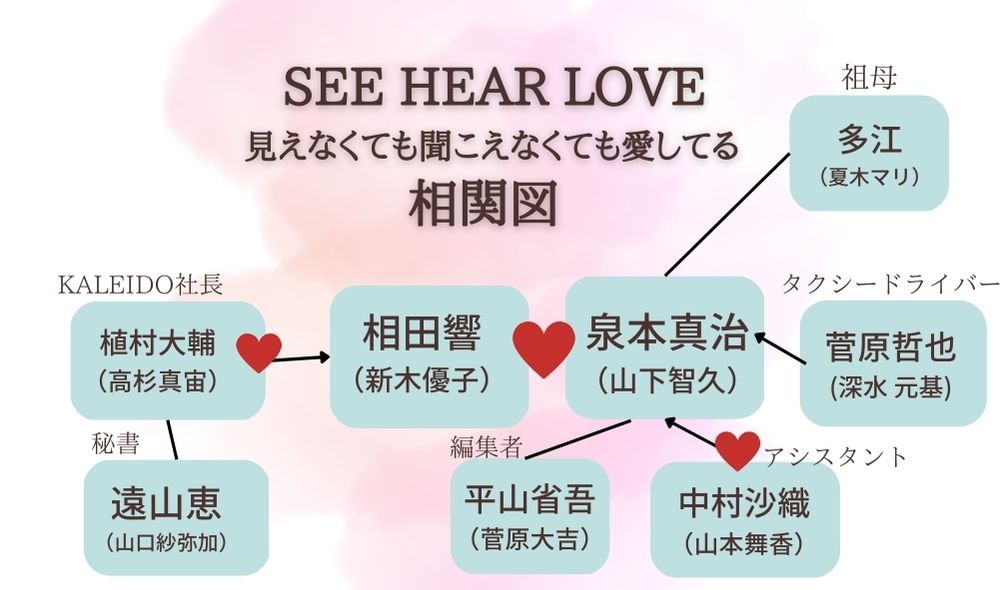 SEE HEAR LOVE
見えなくても聞こえなくても愛してる
相関図

祖母
多江
（夏木マリ）

KALEIDO社長
植村大輔
（高杉真宙）

相田響
（新木優子）

泉本真治
（山下智久）

タクシードライバー
菅原哲也
（深水 元基）

秘書
遠山恵
（山口紗弥加）

編集者
平山省吾
（菅原大吉）

アシスタント
中村沙織
（山本舞香）